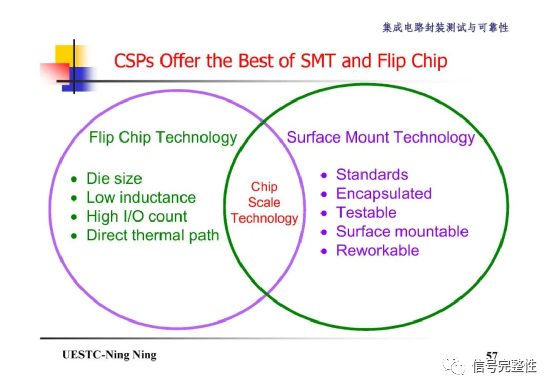 集成电路封装测试与可靠性

CSPs Offer the Best of SMT and Flip Chip

Flip Chip Technology

• Die size
• Low inductance
• High I/O count
• Direct thermal path

Chip Scale Technology

Surface Mount Technology

• Standards
• Encapsulated
• Testable
• Surface mountable
• Reworkable

UESTC-Ning Ning

57

信号完整性